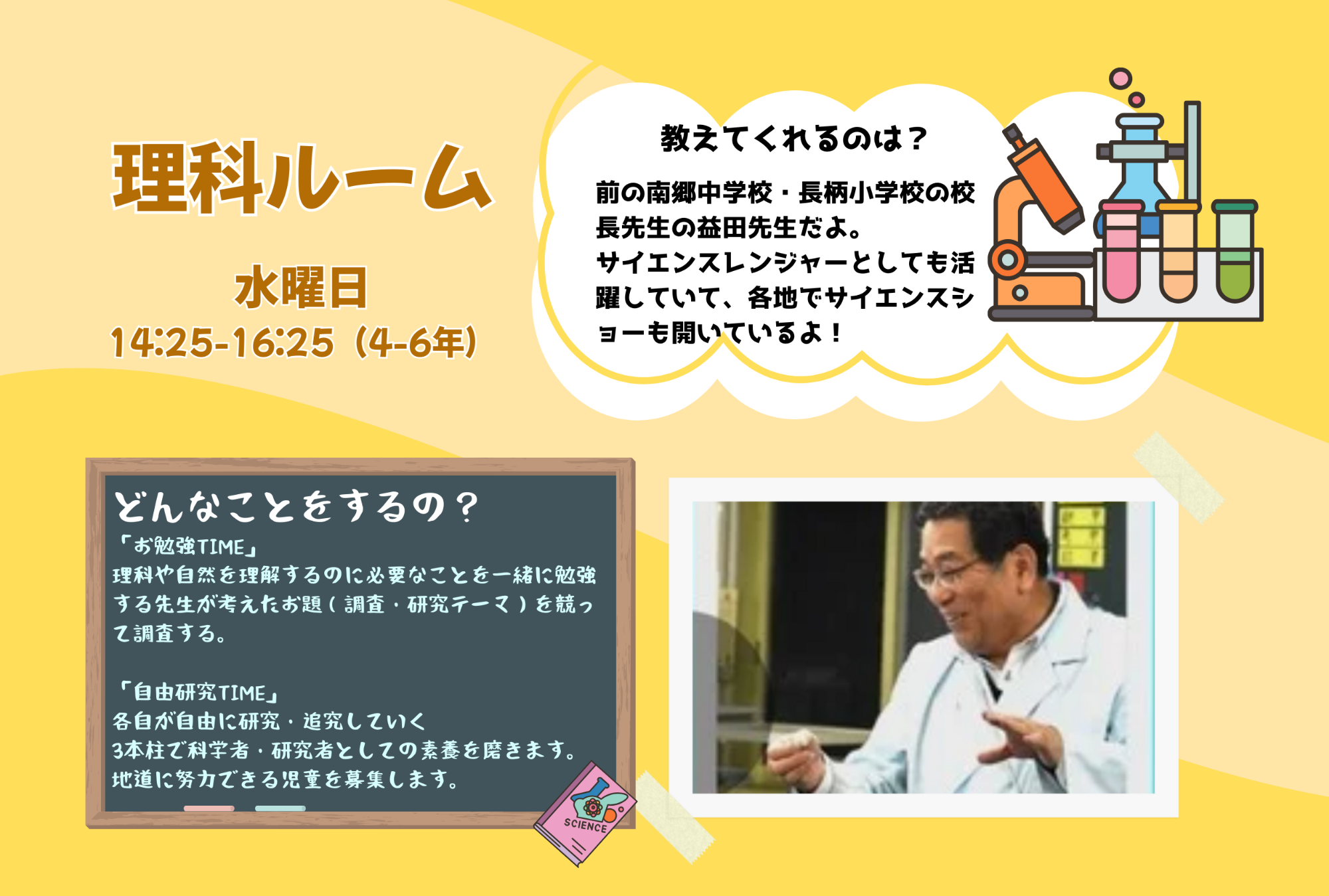 理科ルーム

水曜日
14:25-16:25（4-6年）

教えてくれるのは？

前の南郷中学校・長柄小学校の校長先生の益田先生だよ。
サイエンスレンジャーとしても活躍していて、各地でサイエンスショーも開いているよ！

どんなことをするの？
「お勉強TIME」
理科や自然を理解するのに必要なことを一緒に勉強する先生が考えたお題（調査・研究テーマ）を競って調査する。

「自由研究TIME」
各自が自由に研究・追究していく
3本柱で科学者・研究者としての素養を磨きます。
地道に努力できる児童を募集します。

SCIENCE